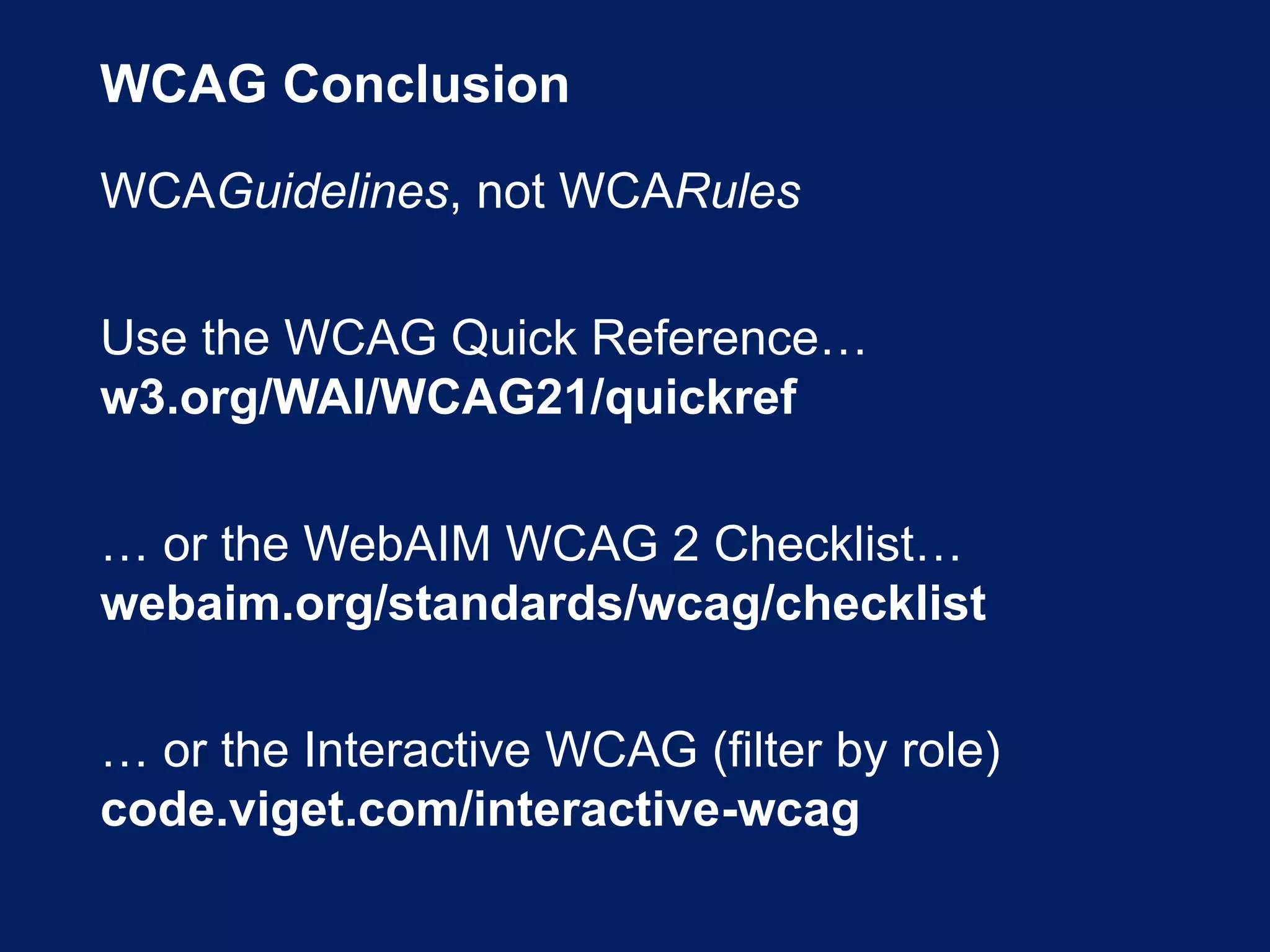 WCAG Conclusion

WCAGuidelines, not WCARules

Use the WCAG Quick Reference…
w3.org/WAI/WCAG21/quickref

… or the WebAIM WCAG 2 Checklist…
webaim.org/standards/wcag/checklist

… or the Interactive WCAG (filter by role)
code.viget.com/interactive-wcag